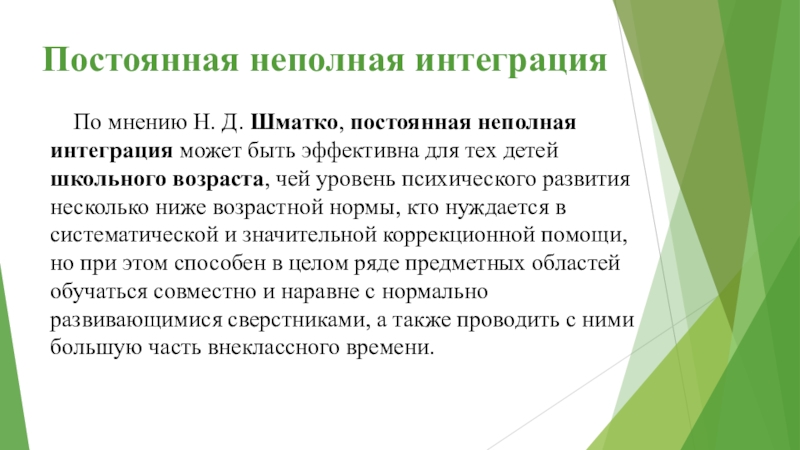 Постоянная неполная интеграция

По мнению Н. Д. Шматко, постоянная неполная интеграция может быть эффективна для тех детей школьного возраста, чей уровень психического развития несколько ниже возрастной нормы, кто нуждается в систематической и значительной коррекционной помощи, но при этом способен в целом ряде предметных областей обучаться совместно и наравне с нормально развивающимися сверстниками, а также проводить с ними большую часть внеклассного времени.